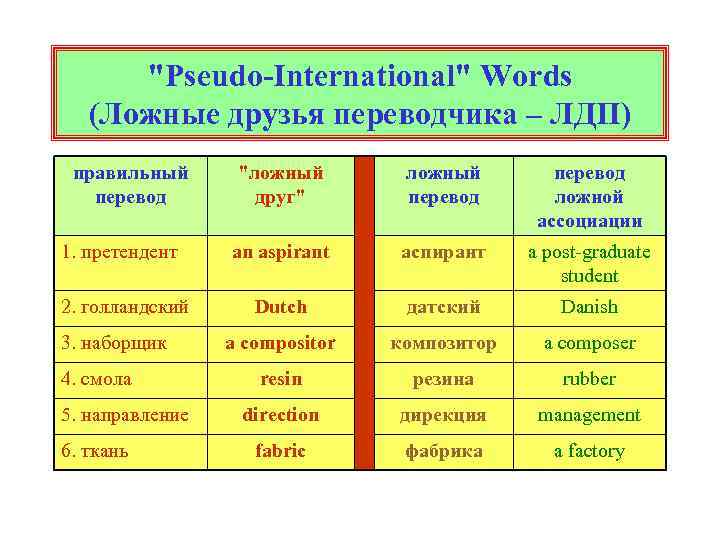 "Pseudo-International" Words
(Ложные друзья переводчика – ЛДП)

| правильный перевод | "ложный друг" | ложный перевод | перевод ложной ассоциации |
|---|---|---|---|
| 1. претендент | an aspirant | аспирант | a post-graduate student |
| 2. голландский | Dutch | датский | Danish |
| 3. наборщик | a compositor | композитор | a composer |
| 4. смола | resin | резина | rubber |
| 5. направление | direction | дирекция | management |
| 6. ткань | fabric | фабрика | a factory |